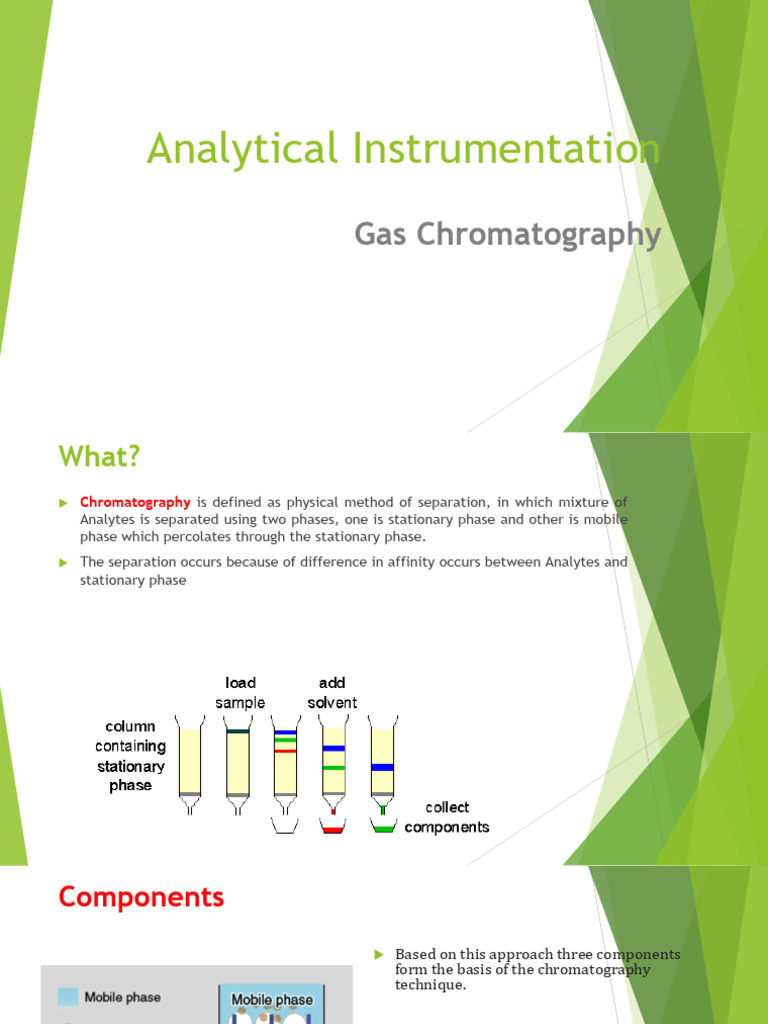 Analytical Instrumentation

Gas Chromatography

What?

Chromatography is defined as physical method of separation, in which mixture of Analytes is separated using two phases, one is stationary phase and other is mobile phase which percolates through the stationary phase.

The separation occurs because of difference in affinity occurs between Analytes and stationary phase

load sample

add solvent

column containing stationary phase

collect components

Components

Based on this approach three components form the basis of the chromatography technique.

Mobile phase

Mobile phase